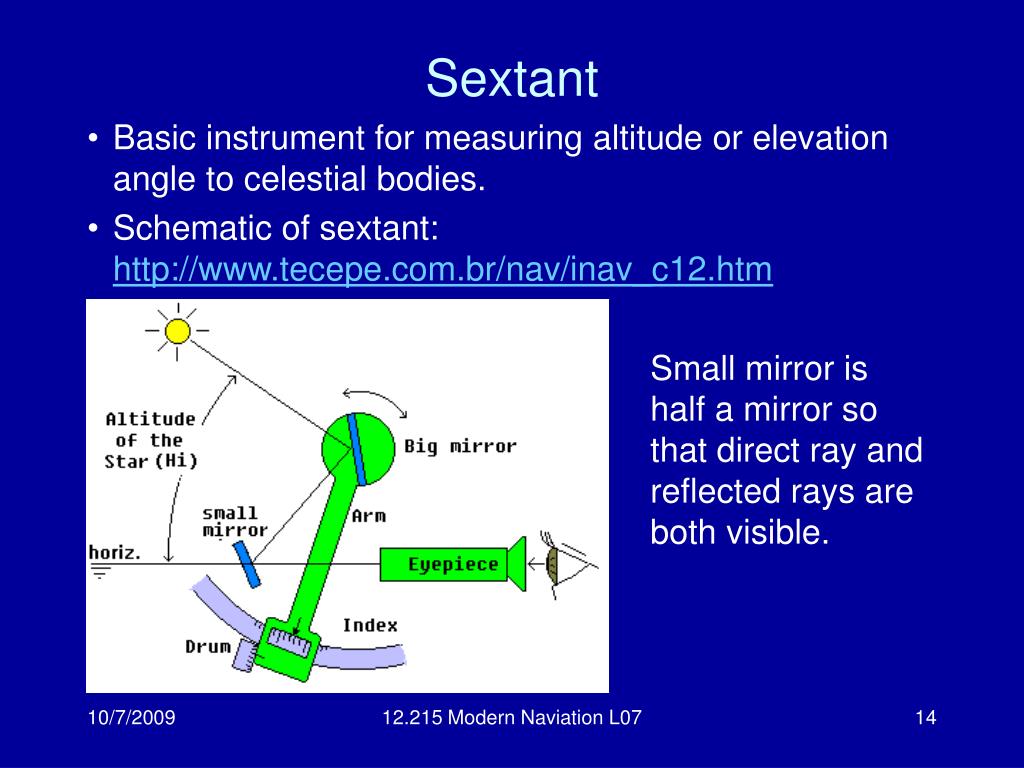 Sextant

• Basic instrument for measuring altitude or elevation angle to celestial bodies.
• Schematic of sextant: http://www.tecepe.com.br/nav/inav_c12.htm

Altitude of the Star (Hi)

Big mirror

small mirror

Arm

horiz.

Eyepiece

Index

Drum

Small mirror is half a mirror so that direct ray and reflected rays are both visible.

10/7/2009

12.215 Modern Naviation L07

14